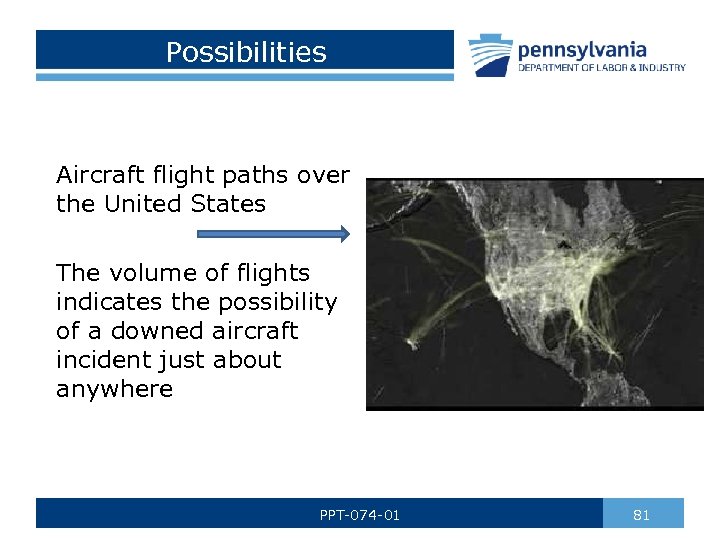 Possibilities

pennsylvania
DEPARTMENT OF LABOR & INDUSTRY

Aircraft flight paths over the United States

The volume of flights indicates the possibility of a downed aircraft incident just about anywhere

PPT-074-01

81